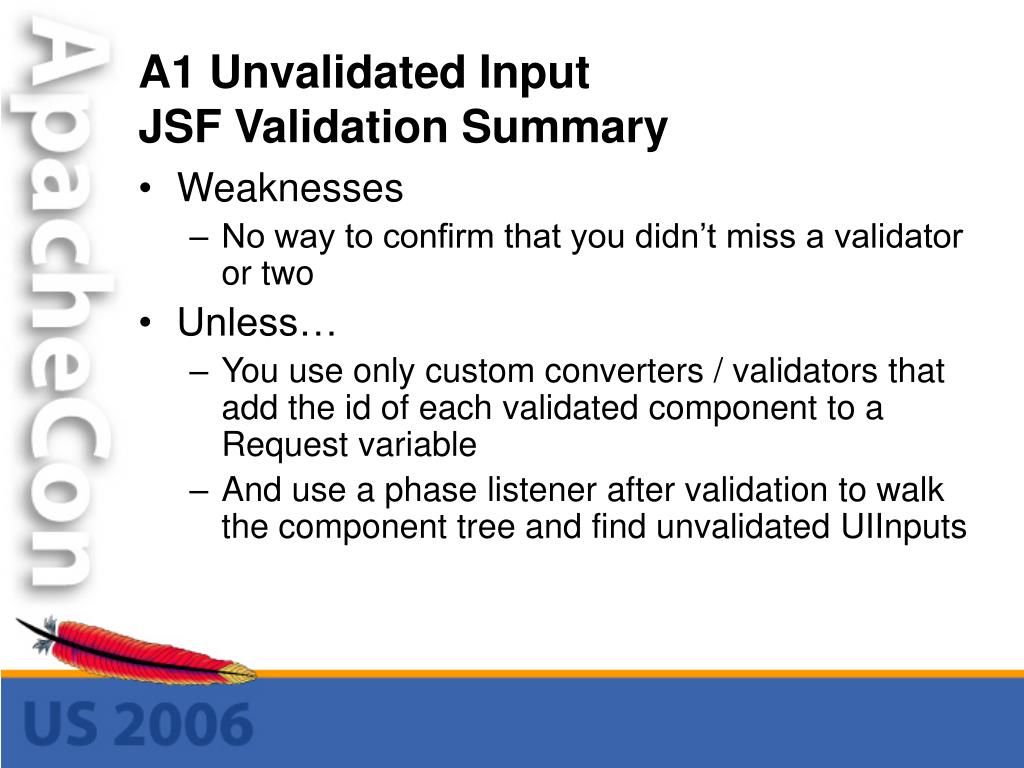 ApacheCon

A1 Unvalidated Input
JSF Validation Summary

• Weaknesses
– No way to confirm that you didn’t miss a validator or two
• Unless…
– You use only custom converters / validators that add the id of each validated component to a Request variable
– And use a phase listener after validation to walk the component tree and find unvalidated UIInputs

US 2006